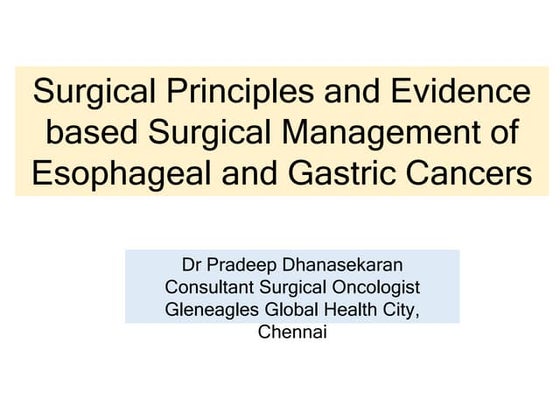 Surgical Principles and Evidence based Surgical Management of Esophageal and Gastric Cancers

Dr Pradeep Dhanasekaran
Consultant Surgical Oncologist
Gleneagles Global Health City, Chennai